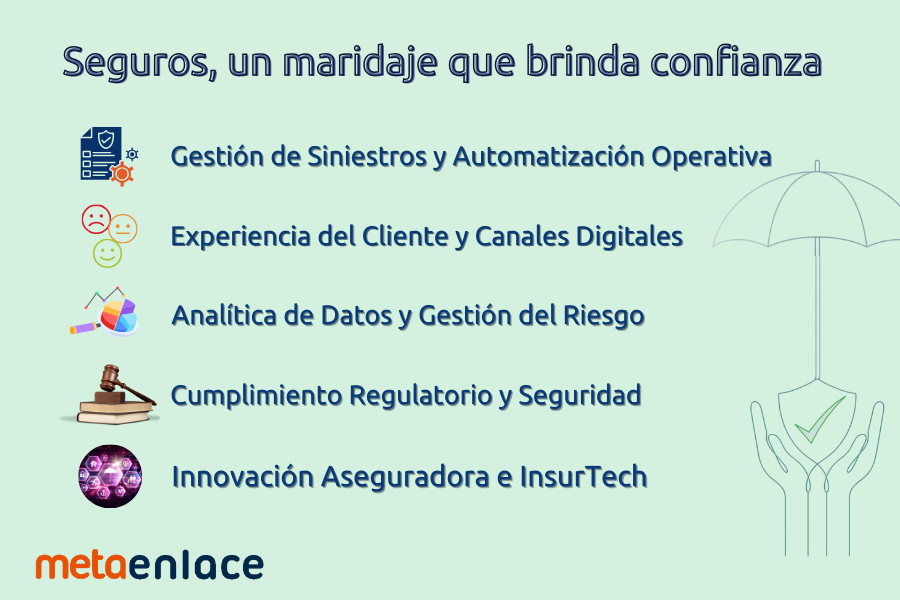 Seguros, un maridaje que brinda confianza

Gestión de Siniestros y Automatización Operativa

Experiencia del Cliente y Canales Digitales

Analítica de Datos y Gestión del Riesgo

Cumplimiento Regulatorio y Seguridad

Innovación Aseguradora e InsurTech

metaenlace